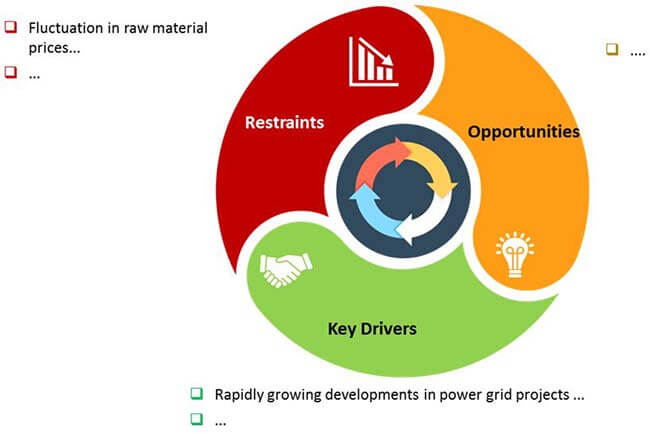 ❑ Fluctuation in raw material prices...

❑ ...

❑ ....

Restraints

Opportunities

Key Drivers

❑ Rapidly growing developments in power grid projects ...

❑ ...